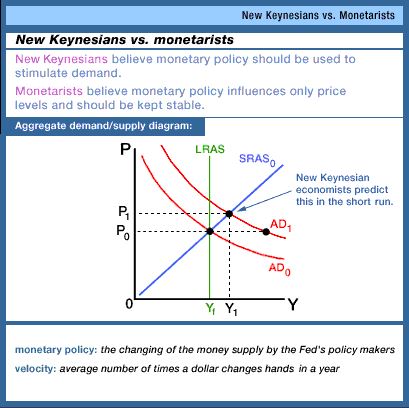 New Keynesians vs. Monetarists

New Keynesians vs. monetarists

New Keynesians believe monetary policy should be used to stimulate demand.

Monetarists believe monetary policy influences only price levels and should be kept stable.

Aggregate demand/supply diagram:

P

LRAS

$SRAS_0$

New Keynesian economists predict this in the short run.

$P_1$

$P_0$

$AD_1$

$AD_0$

0

$Y_f$

$Y_1$

Y

monetary policy: the changing of the money supply by the Fed's policy makers

velocity: average number of times a dollar changes hands in a year